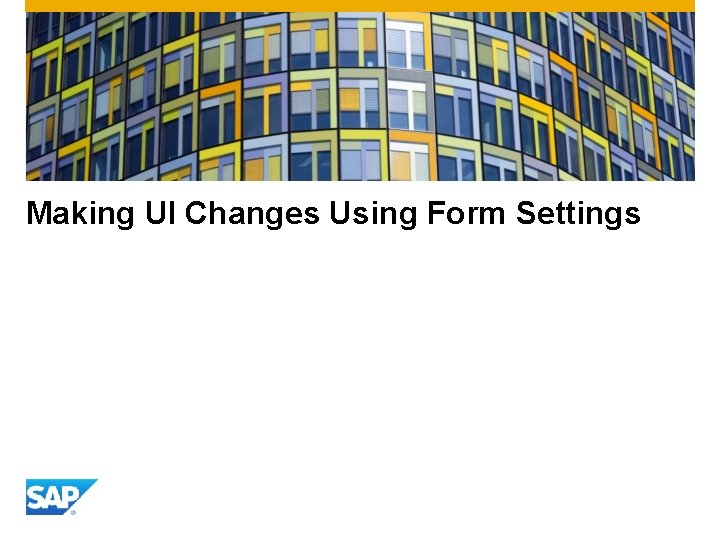 Making UI Changes Using Form Settings

SAP